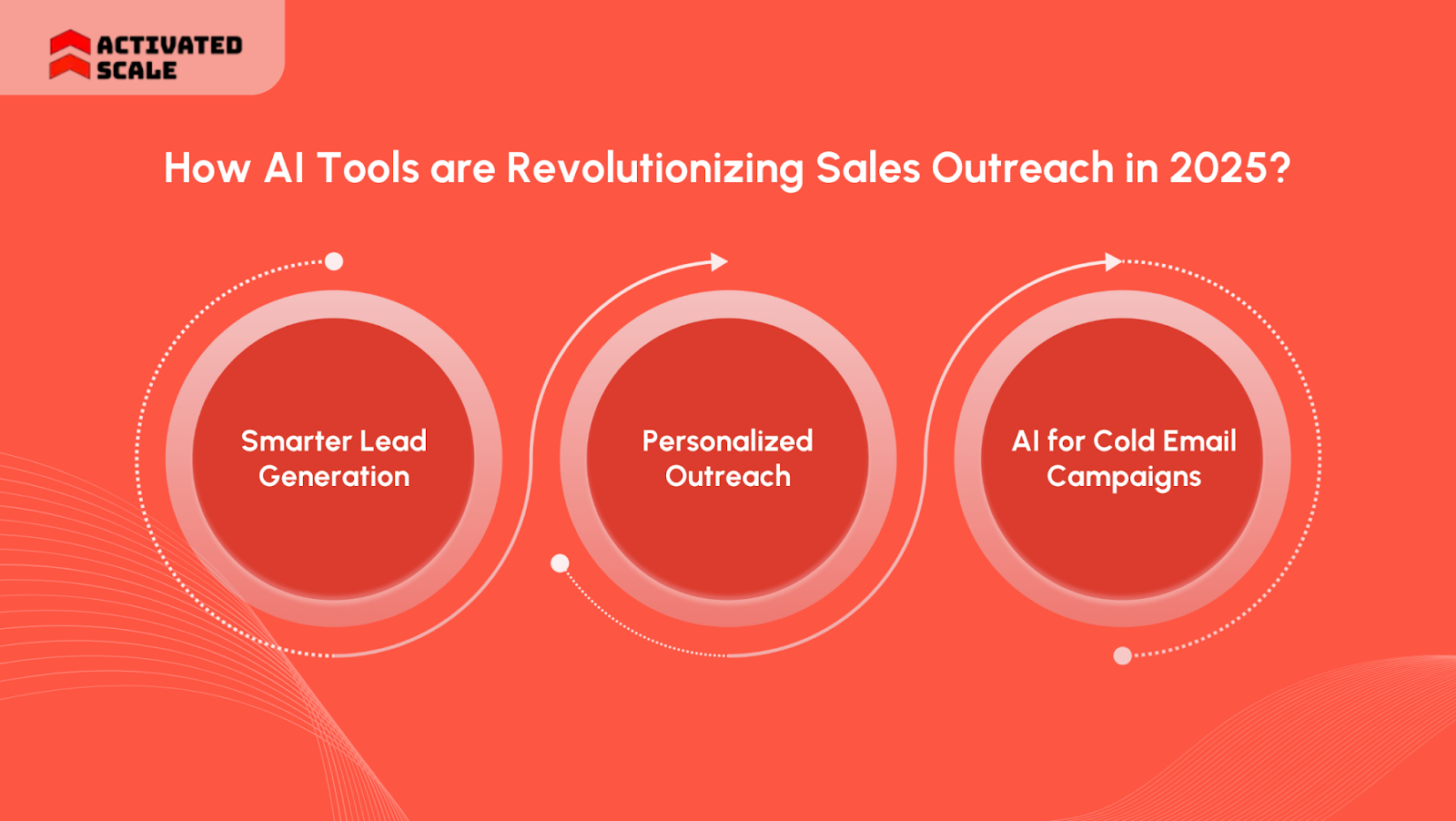 ACTIVATED SCALE

How AI Tools are Revolutionizing Sales Outreach in 2025?

Smarter Lead Generation

Personalized Outreach

AI for Cold Email Campaigns